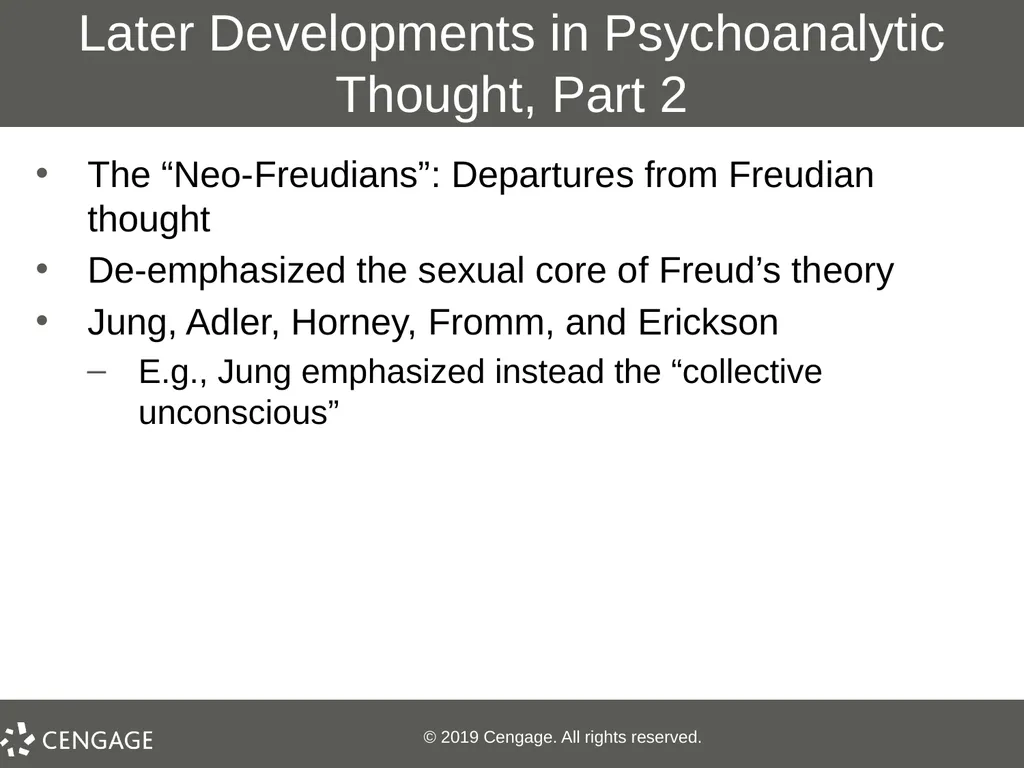 Later Developments in Psychoanalytic Thought, Part 2

• The “Neo-Freudians”: Departures from Freudian thought
• De-emphasized the sexual core of Freud’s theory
• Jung, Adler, Horney, Fromm, and Erickson
– E.g., Jung emphasized instead the “collective unconscious”

CENGAGE

© 2019 Cengage. All rights reserved.